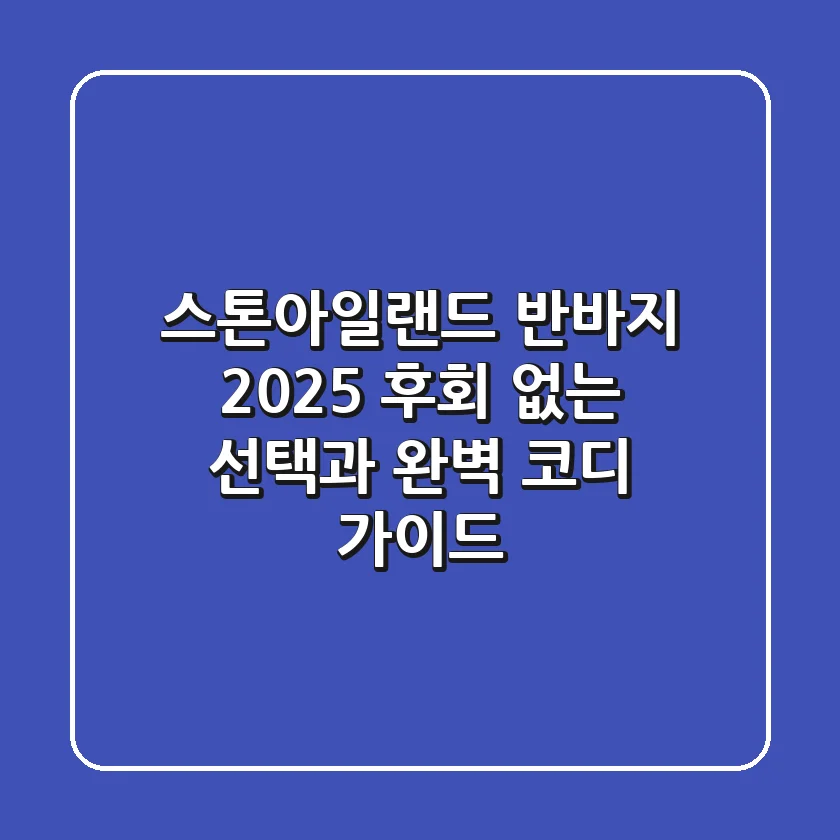 스톤아일랜드 반바지 2025 후회 없는 선택과 완벽 코디 가이드